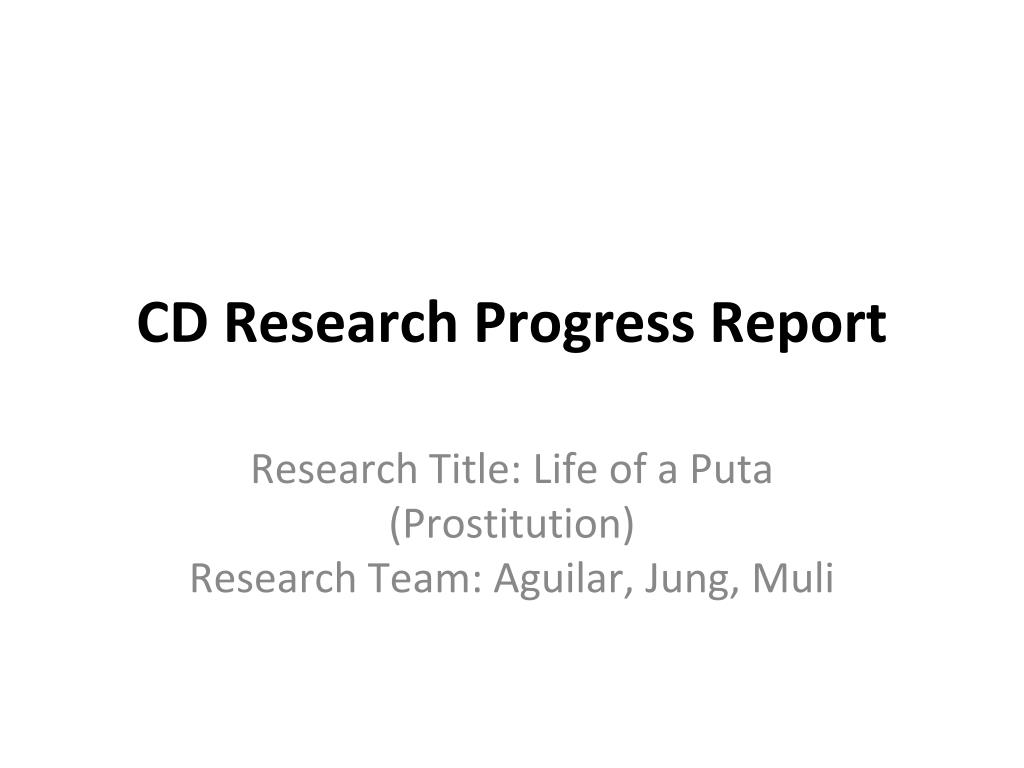 CD Research Progress Report

Research Title: Life of a Puta (Prostitution)
Research Team: Aguilar, Jung, Muli